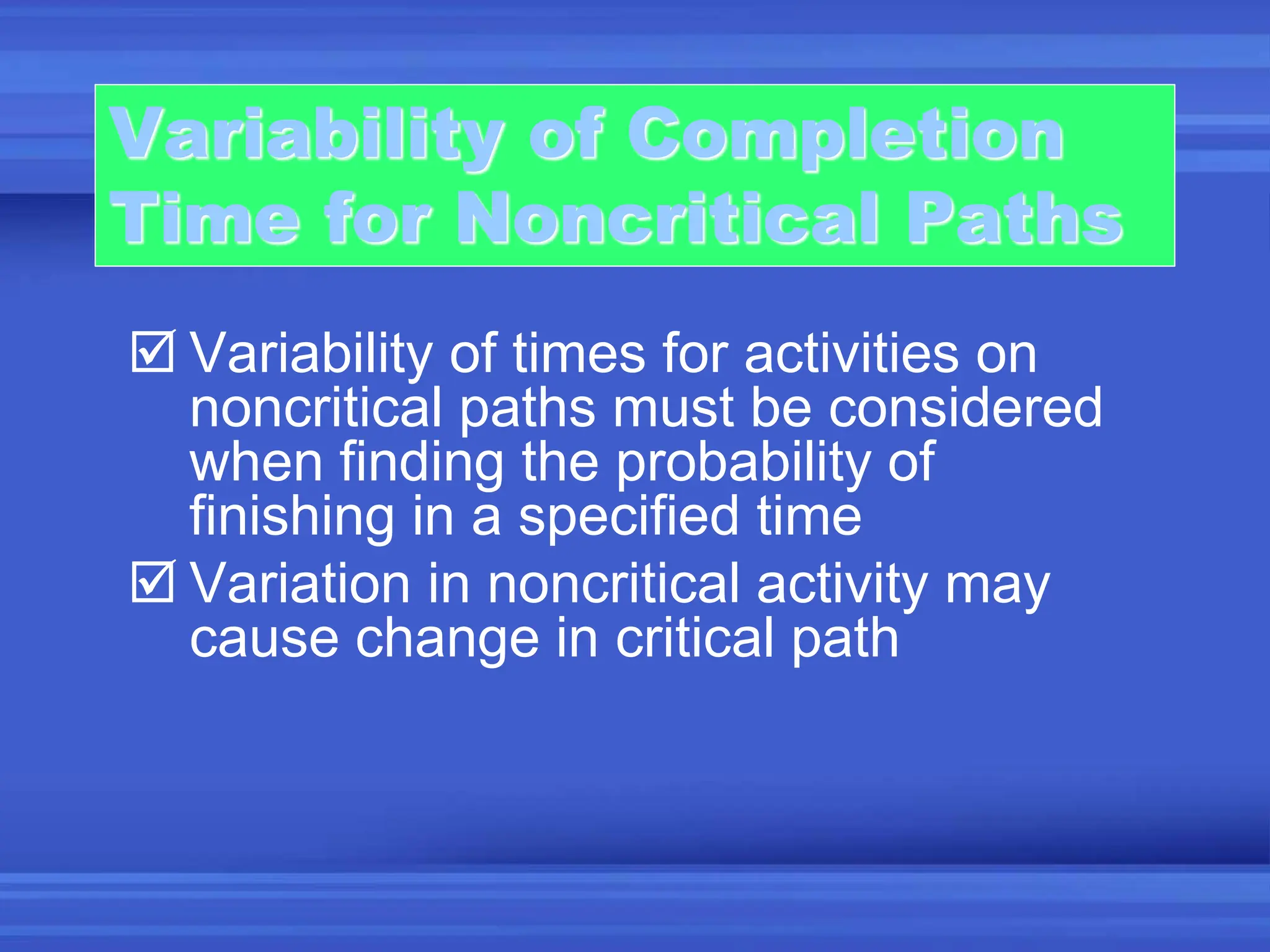 Variability of Completion Time for Noncritical Paths

☑ Variability of times for activities on noncritical paths must be considered when finding the probability of finishing in a specified time

☑ Variation in noncritical activity may cause change in critical path